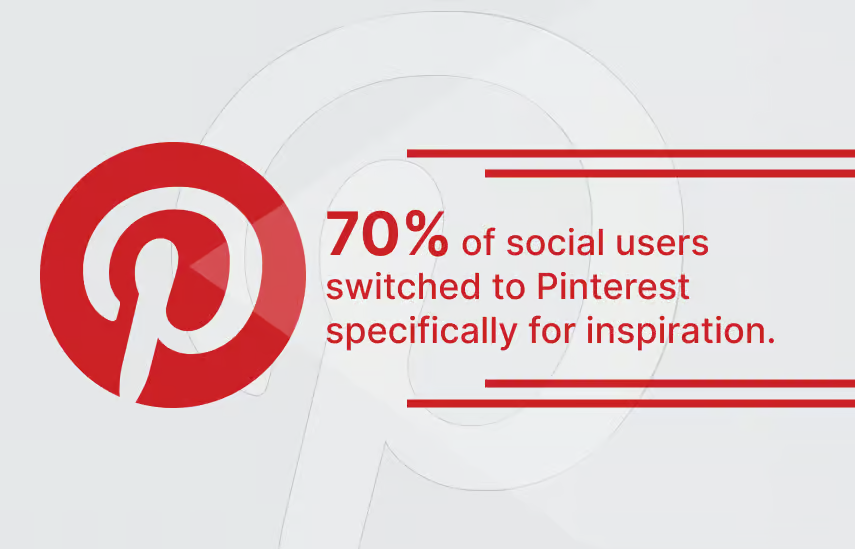 70% of social users switched to Pinterest specifically for inspiration.